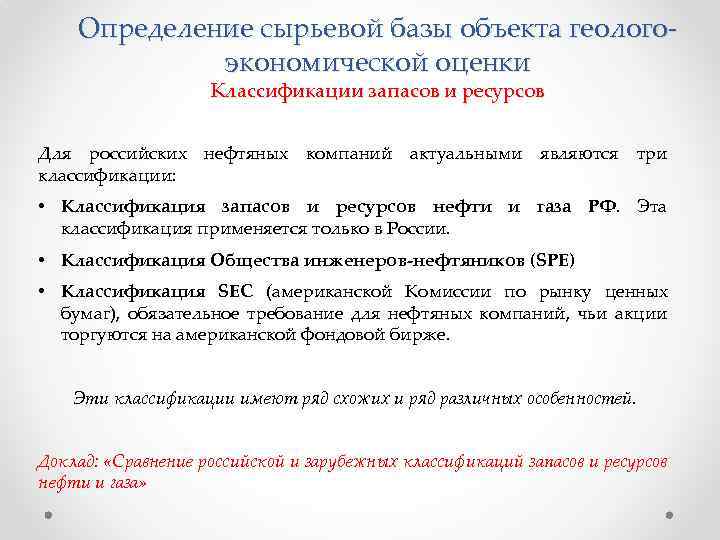 Определение сырьевой базы объекта геолого-экономической оценки

Классификации запасов и ресурсов

Для российских нефтяных компаний актуальными являются три классификации:

• Классификация запасов и ресурсов нефти и газа РФ. Эта классификация применяется только в России.

• Классификация Общества инженеров-нефтяников (SPE)

• Классификация SEC (американской Комиссии по рынку ценных бумаг), обязательное требование для нефтяных компаний, чьи акции торгуются на американской фондовой бирже.

Эти классификации имеют ряд схожих и ряд различных особенностей.

Доклад: «Сравнение российской и зарубежных классификаций запасов и ресурсов нефти и газа»